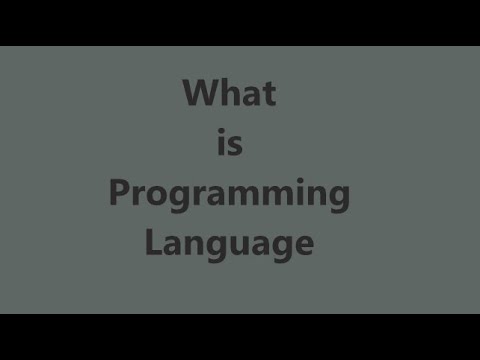 What
is
Programming
Language